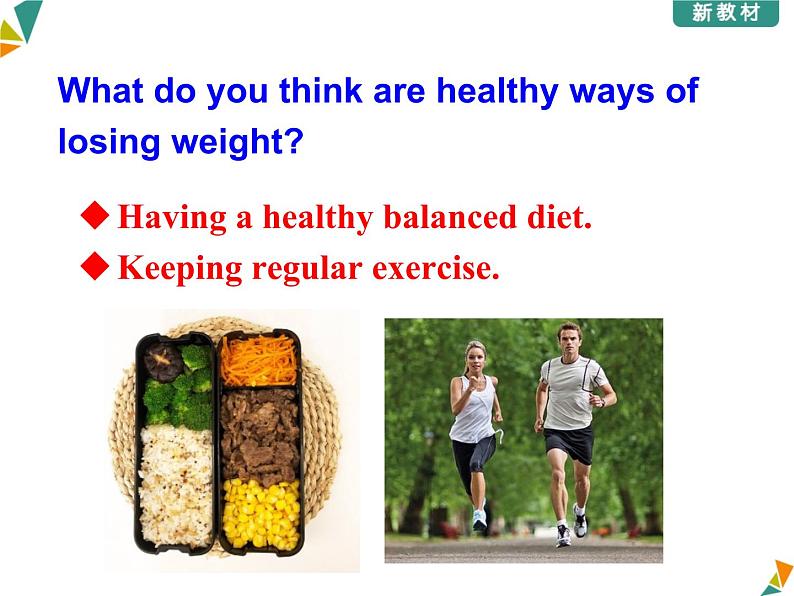 新教材

What do you think are healthy ways of losing weight?

◆ Having a healthy balanced diet.
◆ Keeping regular exercise.